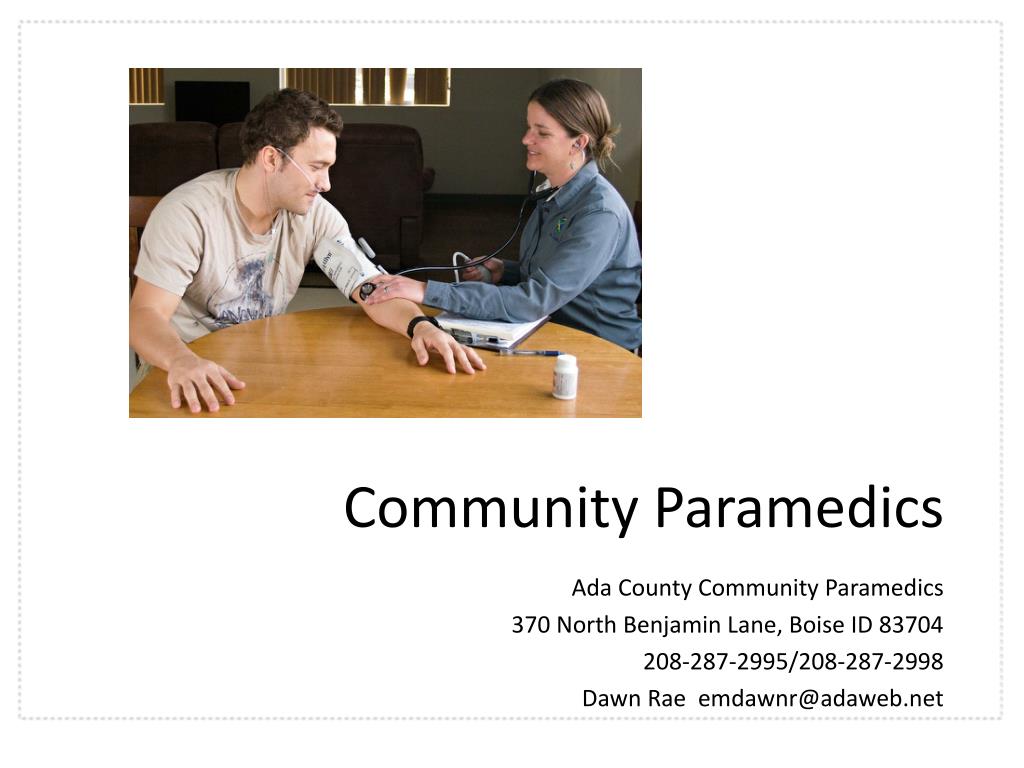 Community Paramedics

Ada County Community Paramedics
370 North Benjamin Lane, Boise ID 83704
208-287-2995/208-287-2998
Dawn Rae emdawnr@adaweb.net